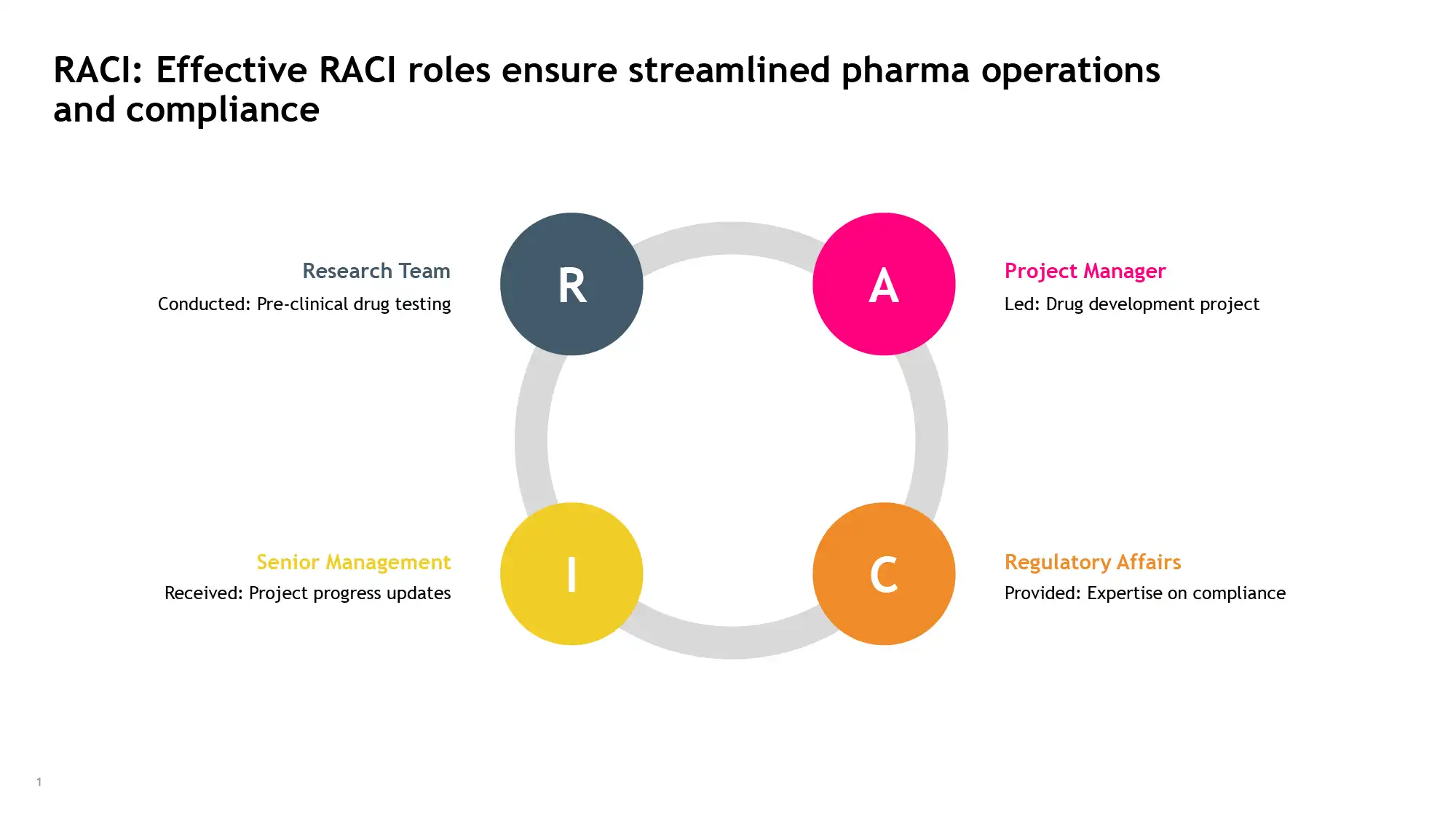 RACI: Effective RACI roles ensure streamlined pharma operations and compliance

Research Team
Conducted: Pre-clinical drug testing

R

A

Project Manager
Led: Drug development project

Senior Management
Received: Project progress updates

I

C

Regulatory Affairs
Provided: Expertise on compliance

1